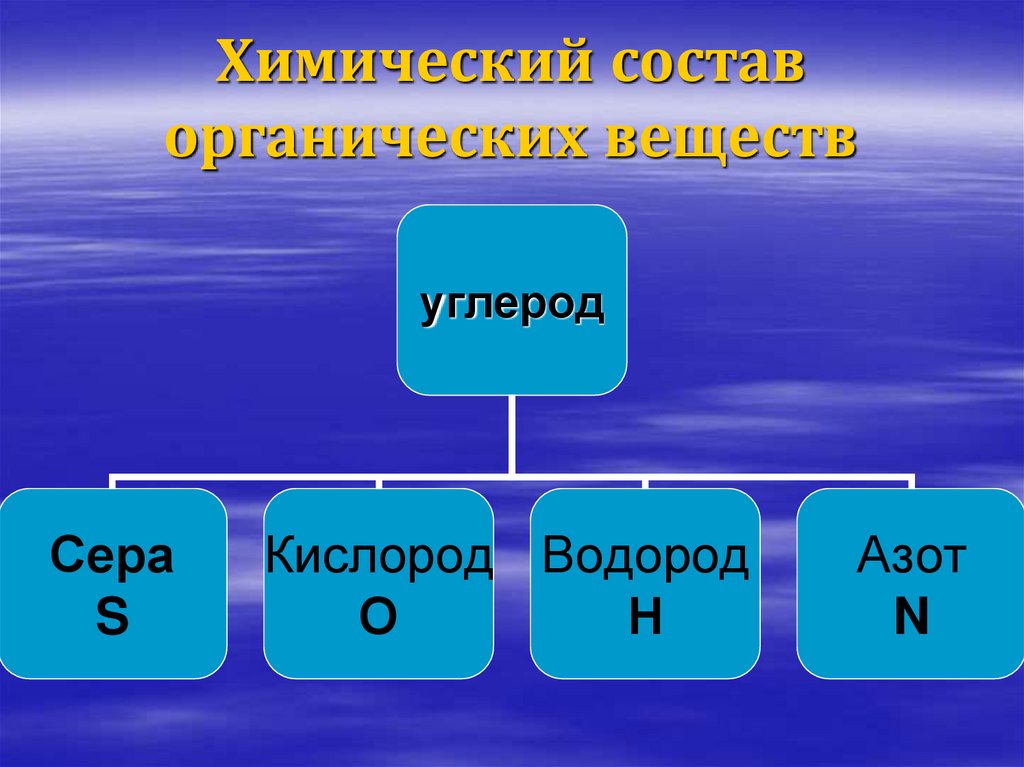 Химический состав органических веществ

углерод

Сера
S

Кислород
O

Водород
H

Азот
N